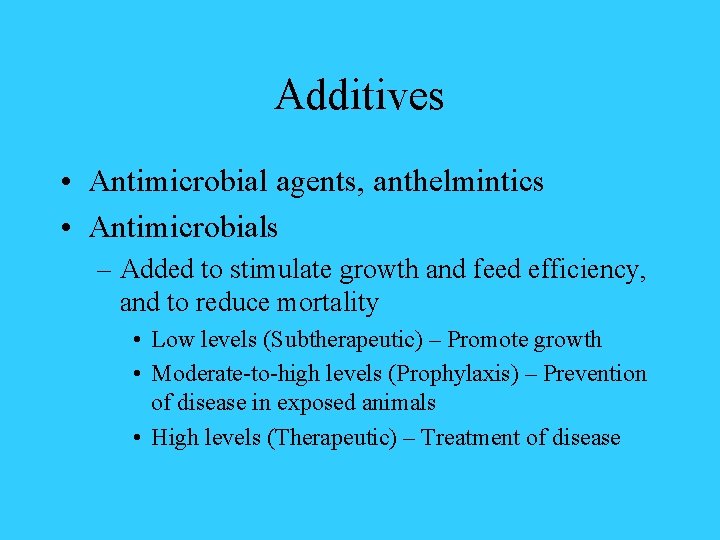 Additives

• Antimicrobial agents, anthelmintics
• Antimicrobials
– Added to stimulate growth and feed efficiency, and to reduce mortality
• Low levels (Subtherapeutic) – Promote growth
• Moderate-to-high levels (Prophylaxis) – Prevention of disease in exposed animals
• High levels (Therapeutic) – Treatment of disease